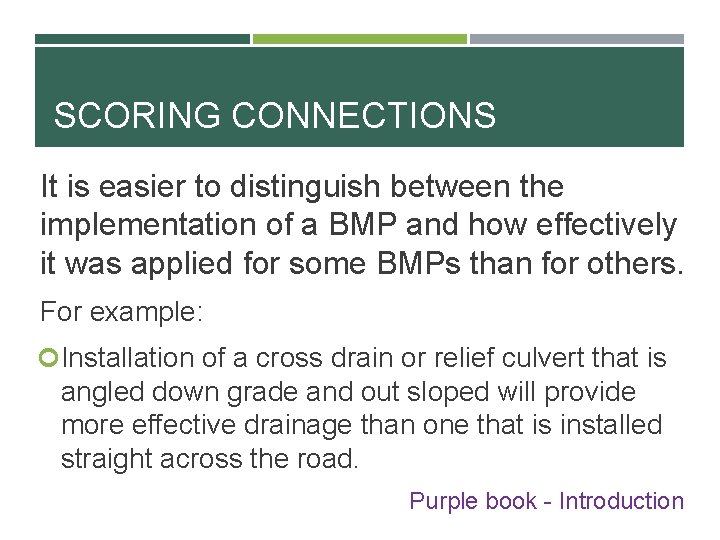 SCORING CONNECTIONS

It is easier to distinguish between the implementation of a BMP and how effectively it was applied for some BMPs than for others.

For example:

Installation of a cross drain or relief culvert that is angled down grade and out sloped will provide more effective drainage than one that is installed straight across the road.

Purple book - Introduction